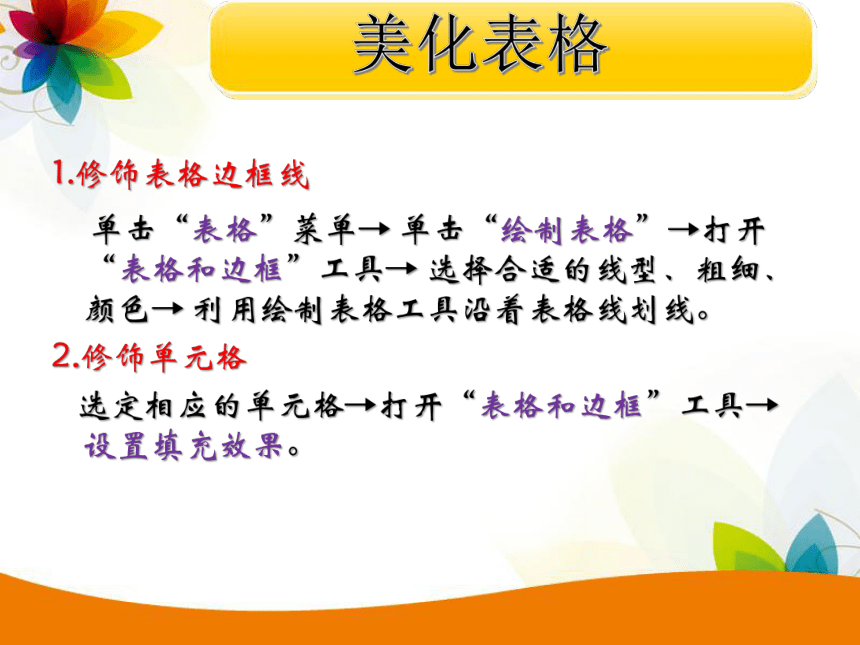 美化表格

1.修饰表格边框线

单击“表格”菜单→单击“绘制表格”→打开“表格和边框”工具→选择合适的线型、粗细、颜色→利用绘制表格工具沿着表格线划线。

2.修饰单元格

选定相应的单元格→打开“表格和边框”工具→设置填充效果。